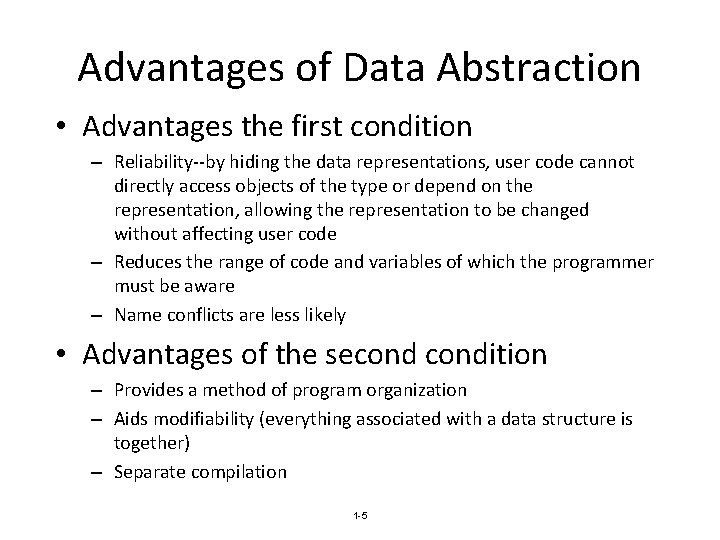 Advantages of Data Abstraction

• Advantages the first condition
– Reliability--by hiding the data representations, user code cannot directly access objects of the type or depend on the representation, allowing the representation to be changed without affecting user code
– Reduces the range of code and variables of which the programmer must be aware
– Name conflicts are less likely

• Advantages of the second condition
– Provides a method of program organization
– Aids modifiability (everything associated with a data structure is together)
– Separate compilation

1-5